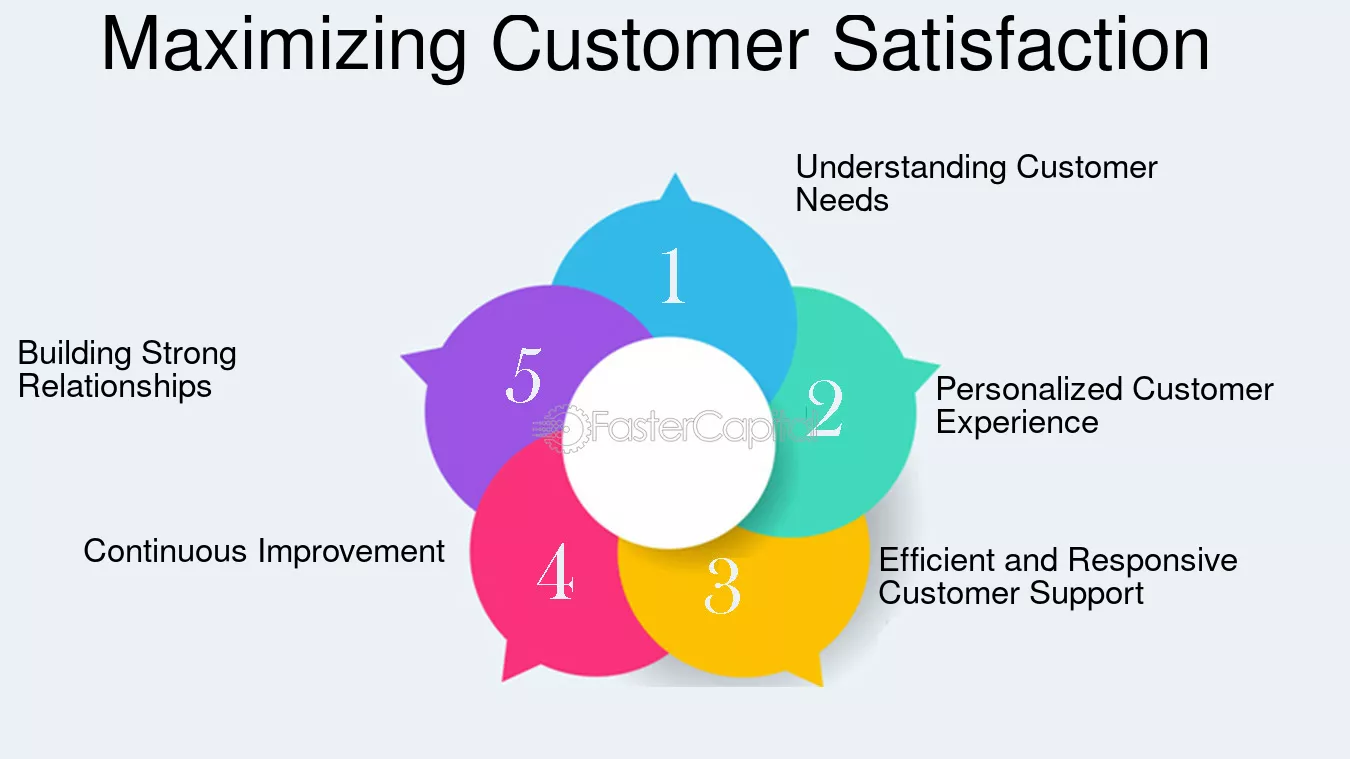 Maximizing Customer Satisfaction

1

Understanding Customer Needs

2

Personalized Customer Experience

3

Efficient and Responsive Customer Support

4

Continuous Improvement

5

Building Strong Relationships

FasterCapital